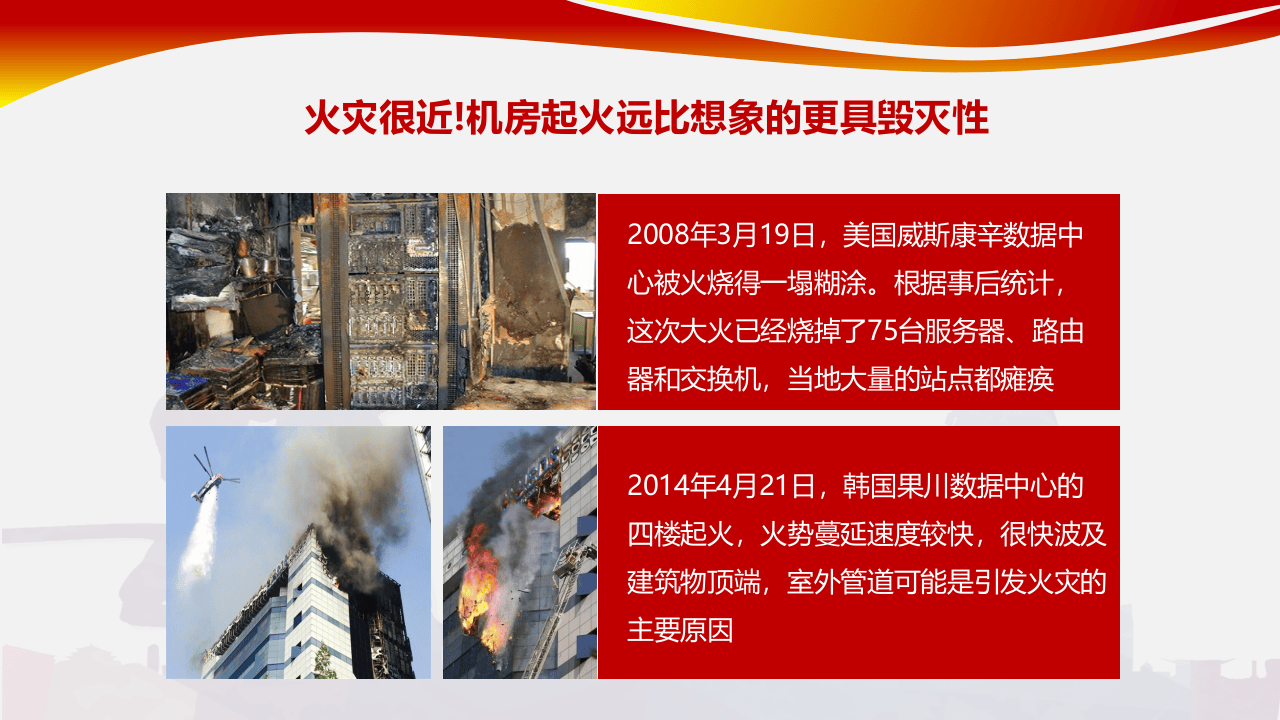 火灾很近!机房起火远比想象的更具毁灭性

2008年3月19日，美国威斯康辛数据中心被火烧得一塌糊涂。根据事后统计，这次大火已经烧掉了75台服务器、路由器和交换机，当地大量的站点都瘫痪

2014年4月21日，韩国果川数据中心的四楼起火，火势蔓延速度较快，很快波及建筑物顶端，室外管道可能是引发火灾的主要原因